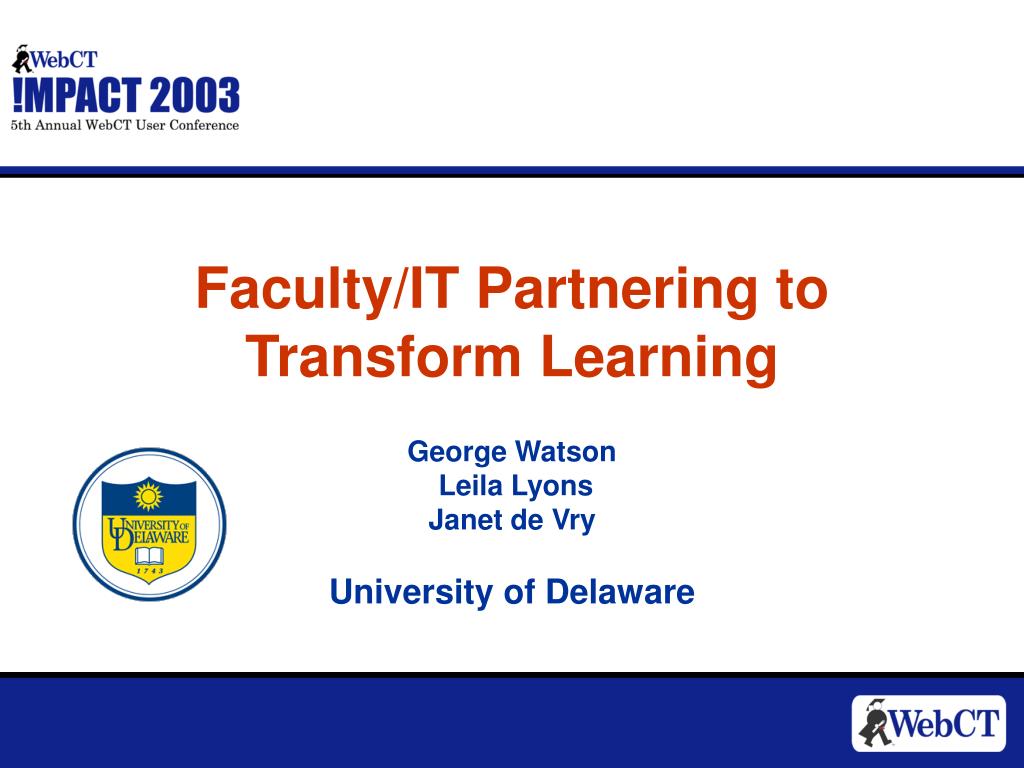 WebCT
!MPACT 2003
5th Annual WebCT User Conference

Faculty/IT Partnering to Transform Learning

George Watson
Leila Lyons
Janet de Vry

University of Delaware

UNIVERSITY OF DELAWARE
1743

WebCT